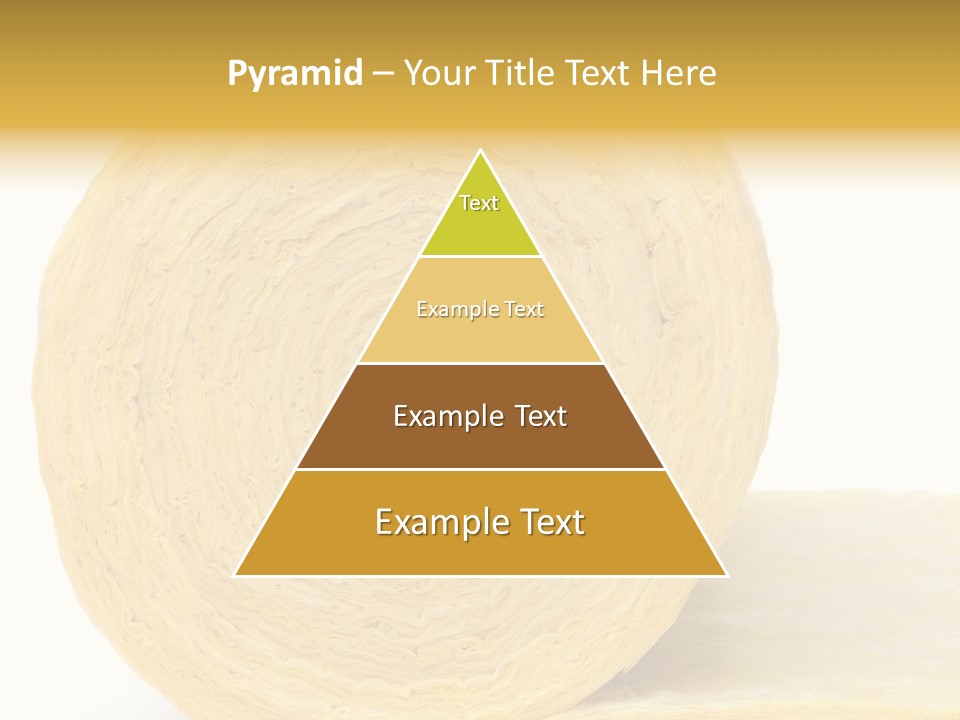 Pyramid – Your Title Text Here

Text

Example Text

Example Text

Example Text